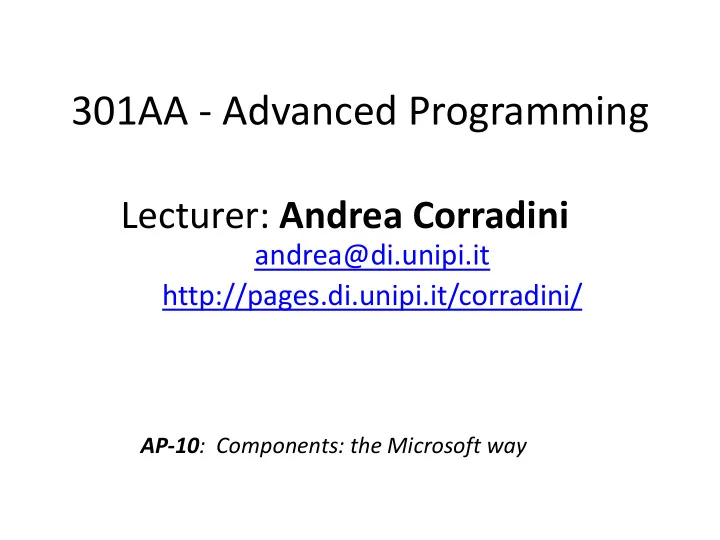 301AA - Advanced Programming

Lecturer: Andrea Corradini
andrea@di.unipi.it
http://pages.di.unipi.it/corradini/

AP-10: Components: the Microsoft way